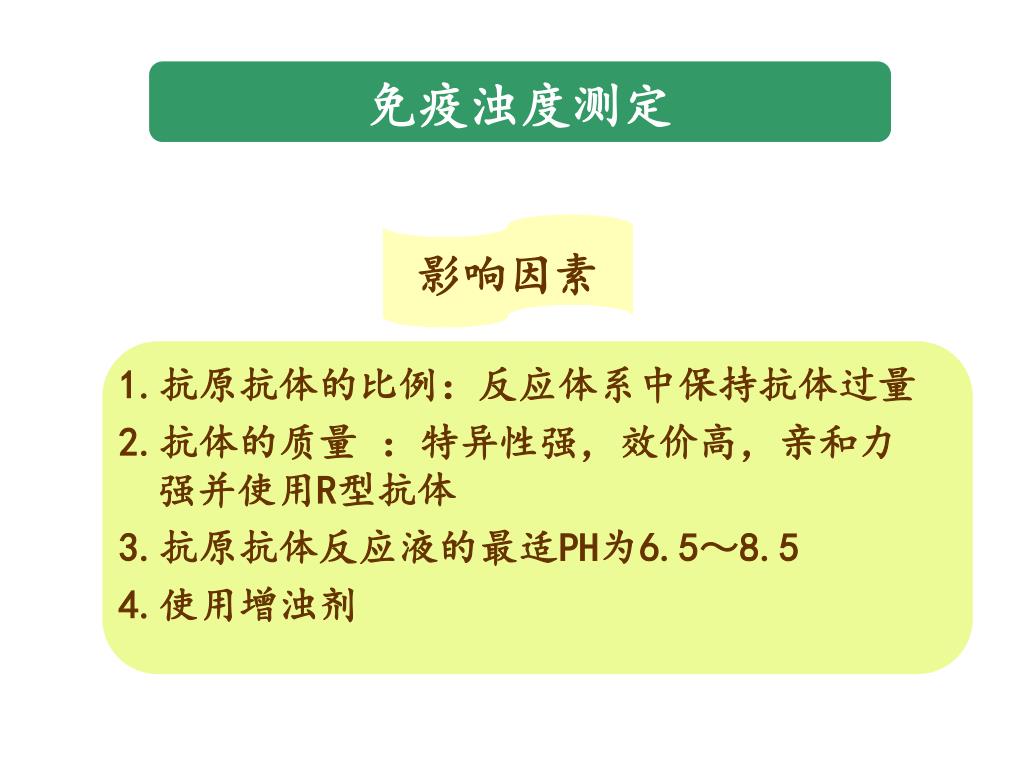 免疫浊度测定

影响因素

1. 抗原抗体的比例：反应体系中保持抗体过量
2. 抗体的质量 ：特异性强，效价高，亲和力强并使用R型抗体
3. 抗原抗体反应液的最适PH为6.5～8.5
4. 使用增浊剂